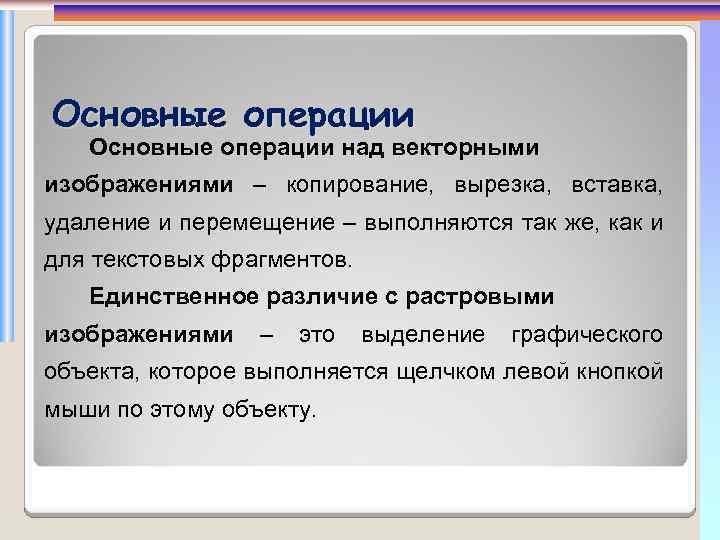 Основные операции

Основные операции над векторными изображениями – копирование, вырезка, вставка, удаление и перемещение – выполняются так же, как и для текстовых фрагментов.

Единственное различие с растровыми изображениями – это выделение графического объекта, которое выполняется щелчком левой кнопкой мыши по этому объекту.